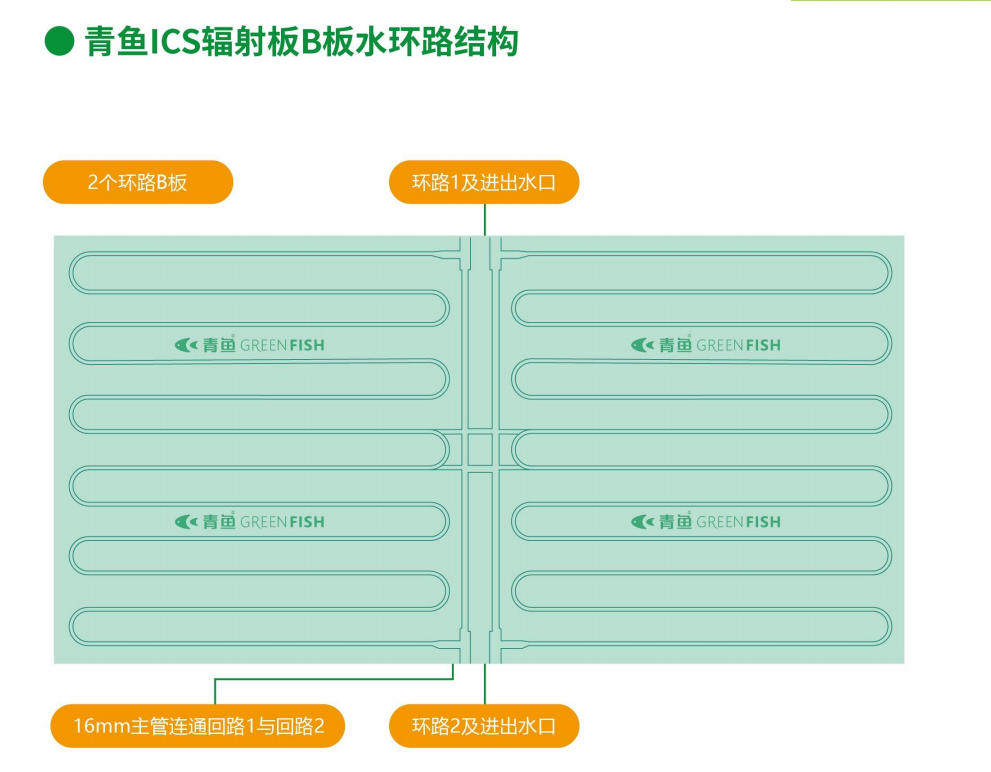 青鱼ICS辐射板B板水环路结构

2个环路B板

环路1及进出水口

青鱼 GREENFISH

青鱼 GREENFISH

青鱼 GREENFISH

青鱼 GREENFISH

16mm主管连通回路1与回路2

环路2及进出水口